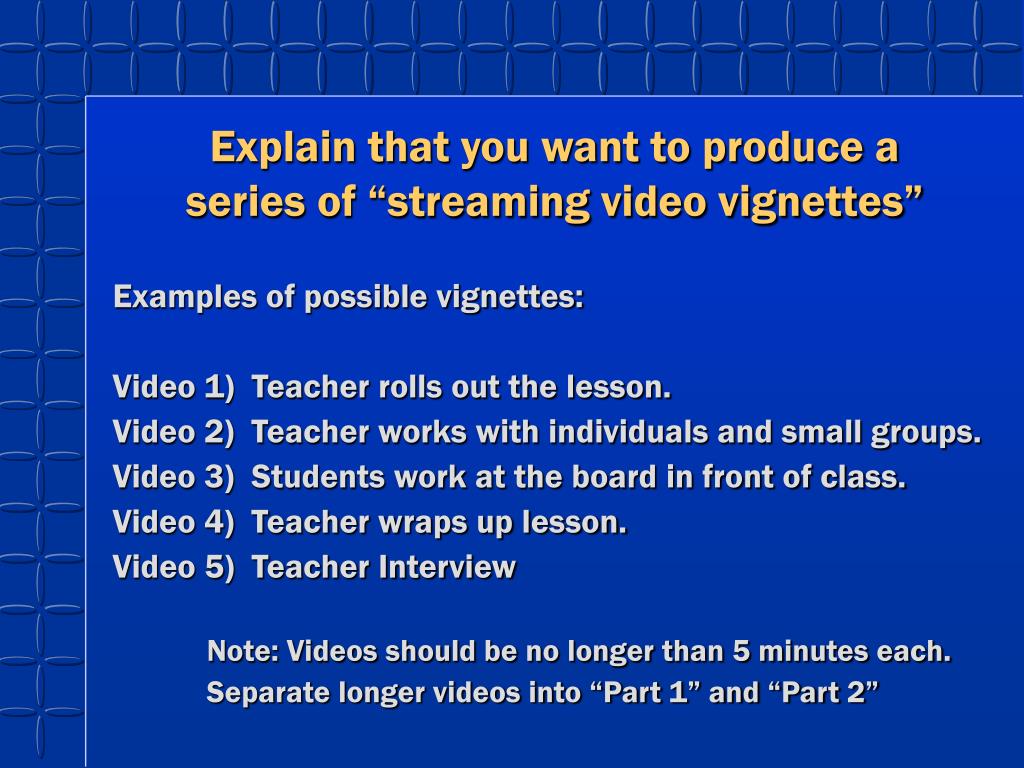 Explain that you want to produce a series of “streaming video vignettes”

Examples of possible vignettes:

Video 1) Teacher rolls out the lesson.
Video 2) Teacher works with individuals and small groups.
Video 3) Students work at the board in front of class.
Video 4) Teacher wraps up lesson.
Video 5) Teacher Interview

Note: Videos should be no longer than 5 minutes each.
Separate longer videos into “Part 1” and “Part 2”